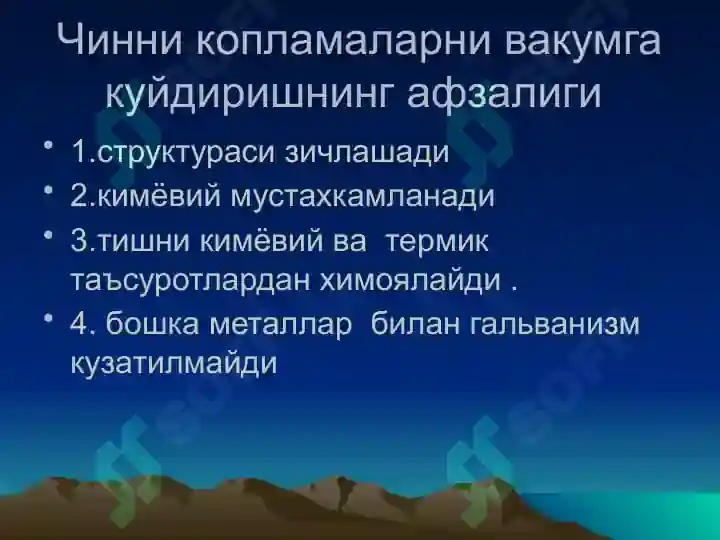 Чинни копламаларни вакумга куйдиришнинг афзалиги

• 1.структураси зичлашади
• 2.кимёвий мустахкамланади
• 3.тишни кимёвий ва термик таъсуротлардан химоялайди .
• 4. бошка металлар билан гальванизм кузатилмайди